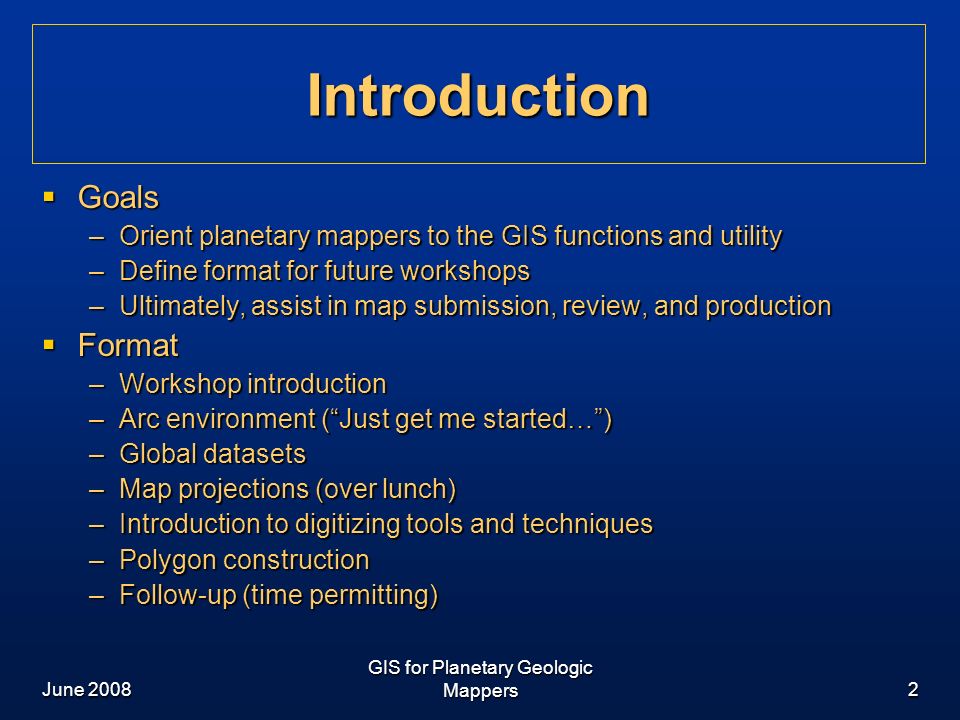 Introduction

▪ Goals
– Orient planetary mappers to the GIS functions and utility
– Define format for future workshops
– Ultimately, assist in map submission, review, and production

▪ Format
– Workshop introduction
– Arc environment (“Just get me started…”)
– Global datasets
– Map projections (over lunch)
– Introduction to digitizing tools and techniques
– Polygon construction
– Follow-up (time permitting)

June 2008

GIS for Planetary Geologic Mappers

2